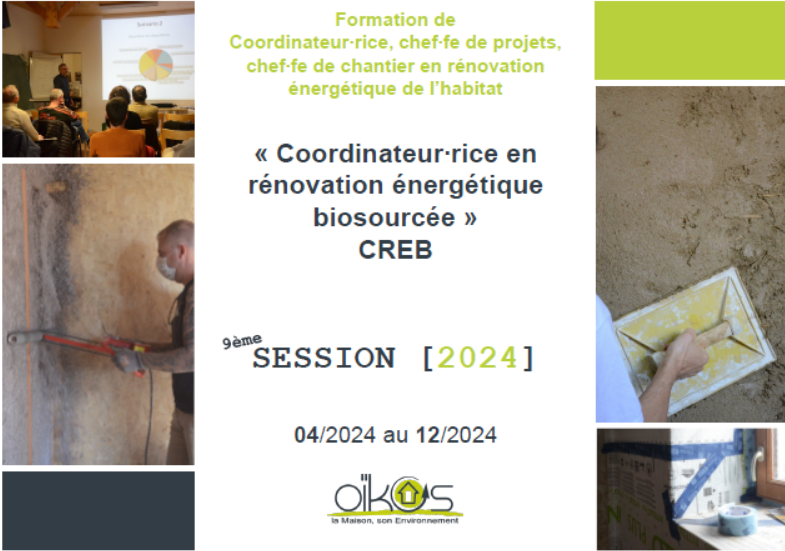 Formation de Coordinateur·rice, chef·fe de projets, chef·fe de chantier en rénovation énergétique de l'habitat

« Coordinateur·rice en rénovation énergétique biosourcée »
CREB

9ème SESSION [2024]

04/2024 au 12/2024

oïkos
la Maison, son Environnement